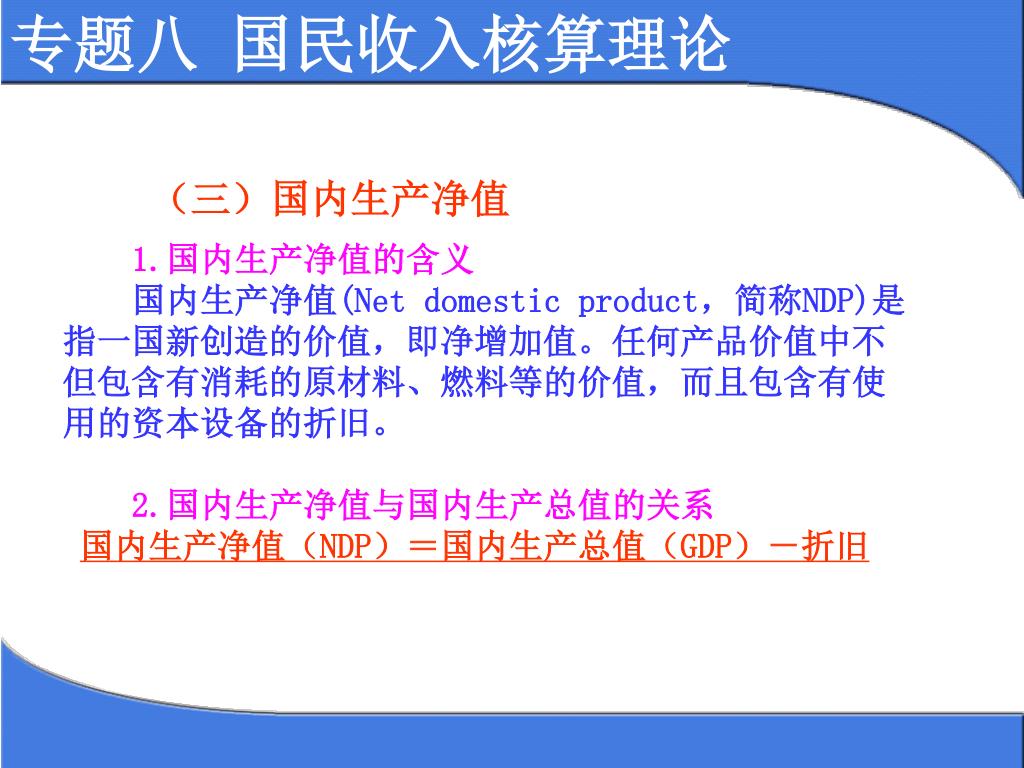 专题八 国民收入核算理论

（三）国内生产净值

1.国内生产净值的含义

国内生产净值(Net domestic product，简称NDP)是指一国新创造的价值，即净增加值。任何产品价值中不但包含有消耗的原材料、燃料等的价值，而且包含有使用的资本设备的折旧。

2.国内生产净值与国内生产总值的关系

国内生产净值（NDP）＝国内生产总值（GDP）－折旧